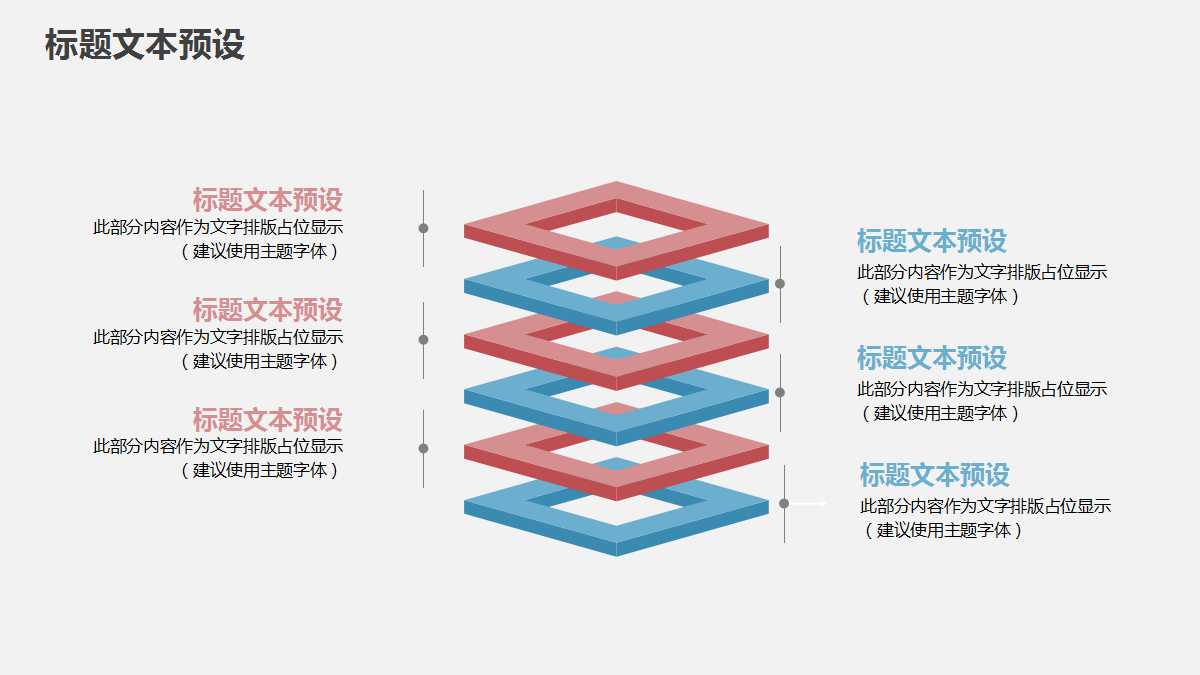 标题文本预设

标题文本预设
此部分内容作为文字排版占位显示
（建议使用主题字体）

标题文本预设
此部分内容作为文字排版占位显示
（建议使用主题字体）

标题文本预设
此部分内容作为文字排版占位显示
（建议使用主题字体）

标题文本预设
此部分内容作为文字排版占位显示
（建议使用主题字体）

标题文本预设
此部分内容作为文字排版占位显示
（建议使用主题字体）

标题文本预设
此部分内容作为文字排版占位显示
（建议使用主题字体）